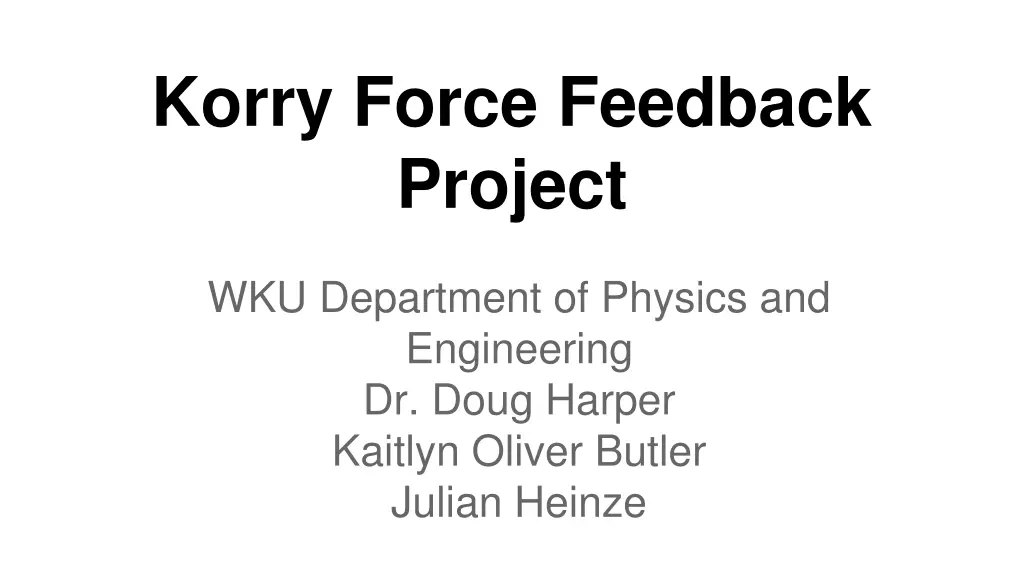 Korry Force Feedback Project

WKU Department of Physics and Engineering
Dr. Doug Harper
Kaitlyn Oliver Butler
Julian Heinze